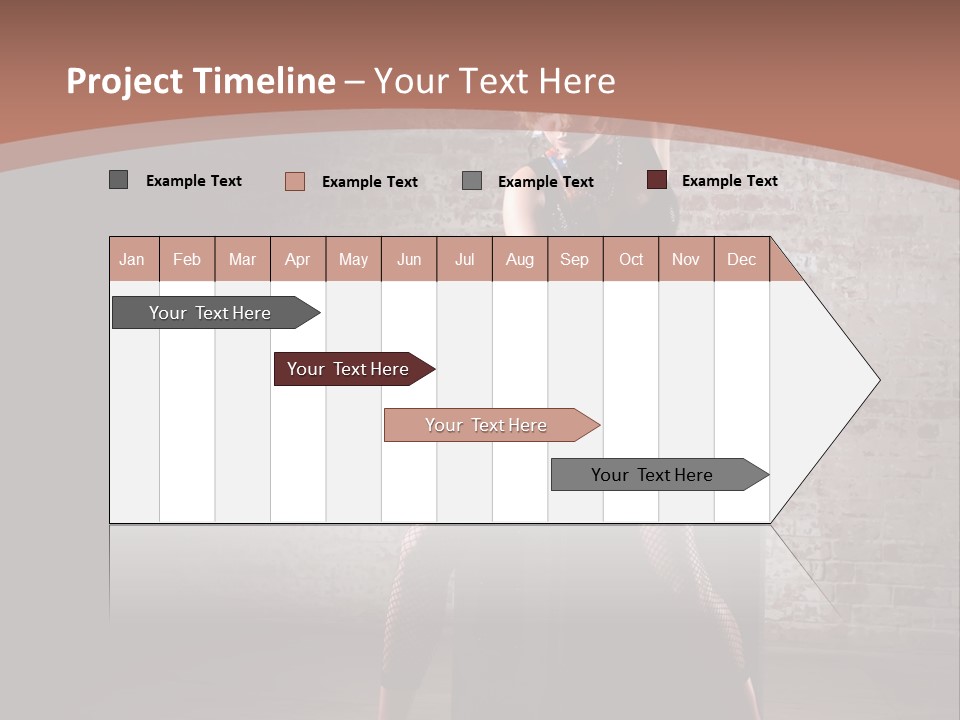 Project Timeline – Your Text Here

Example Text
Example Text
Example Text
Example Text

| Jan | Feb | Mar | Apr | May | Jun | Jul | Aug | Sep | Oct | Nov | Dec |
|---|---|---|---|---|---|---|---|---|---|---|---|

Your Text Here

Your Text Here

Your Text Here

Your Text Here